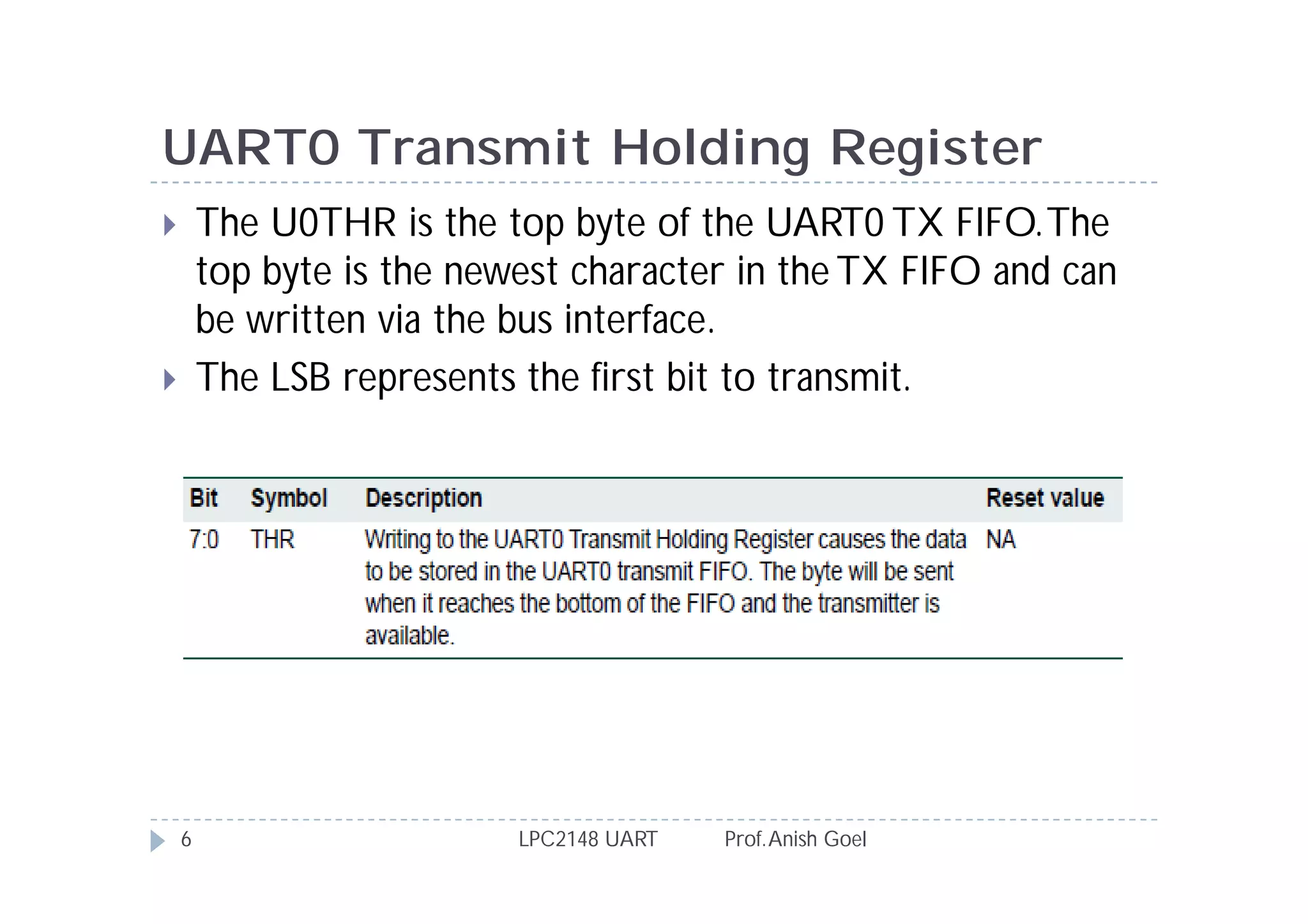 UART0 Transmit Holding Register

The U0THR is the top byte of the UART0 TX FIFO. The top byte is the newest character in the TX FIFO and can be written via the bus interface.

The LSB represents the first bit to transmit.

| Bit | Symbol | Description | Reset value |
|---|---|---|---|
| 7:0 | THR | Writing to the UART0 Transmit Holding Register causes the data to be stored in the UART0 transmit FIFO. The byte will be sent when it reaches the bottom of the FIFO and the transmitter is available. | NA |

6 LPC2148 UART Prof. Anish Goel